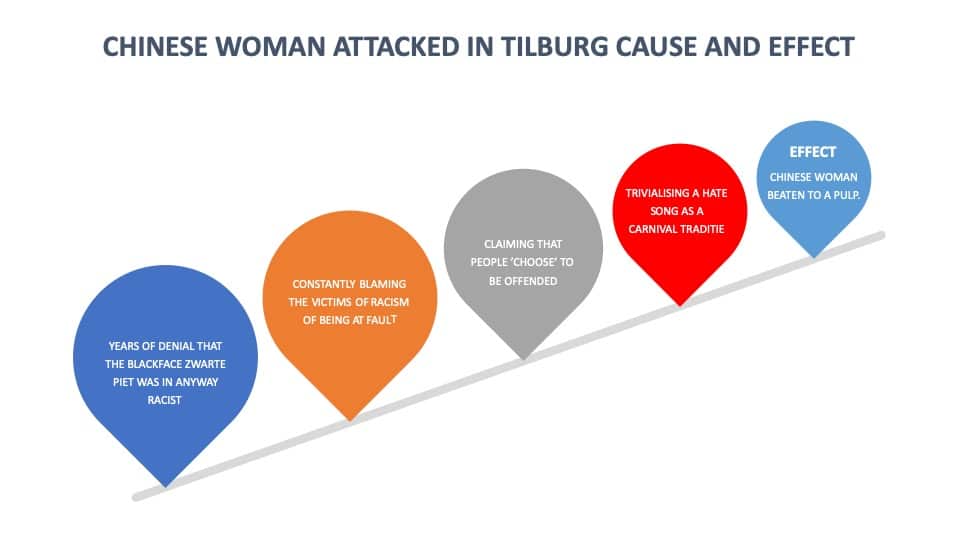 CHINESE WOMAN ATTACKED IN TILBURG CAUSE AND EFFECT

YEARS OF DENIAL THAT THE BLACKFACE ZWARTE PIET WAS IN ANYWAY RACIST

CONSTANTLY BLAMING THE VICTIMS OF RACISM OF BEING AT FAULT

CLAIMING THAT PEOPLE 'CHOOSE' TO BE OFFENDED

TRIVIALISING A HATE SONG AS A CARNIVAL TRADITIE

EFFECT

CHINESE WOMAN BEATEN TO A PULP.